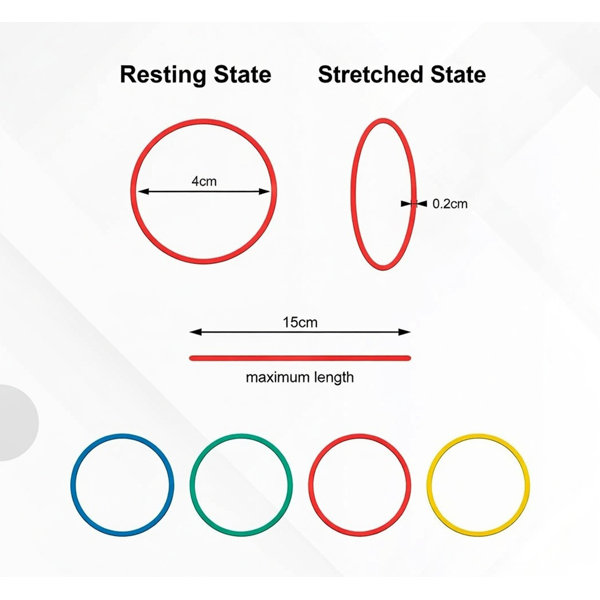 Resting State

Stretched State

4cm

0.2cm

15cm

maximum length